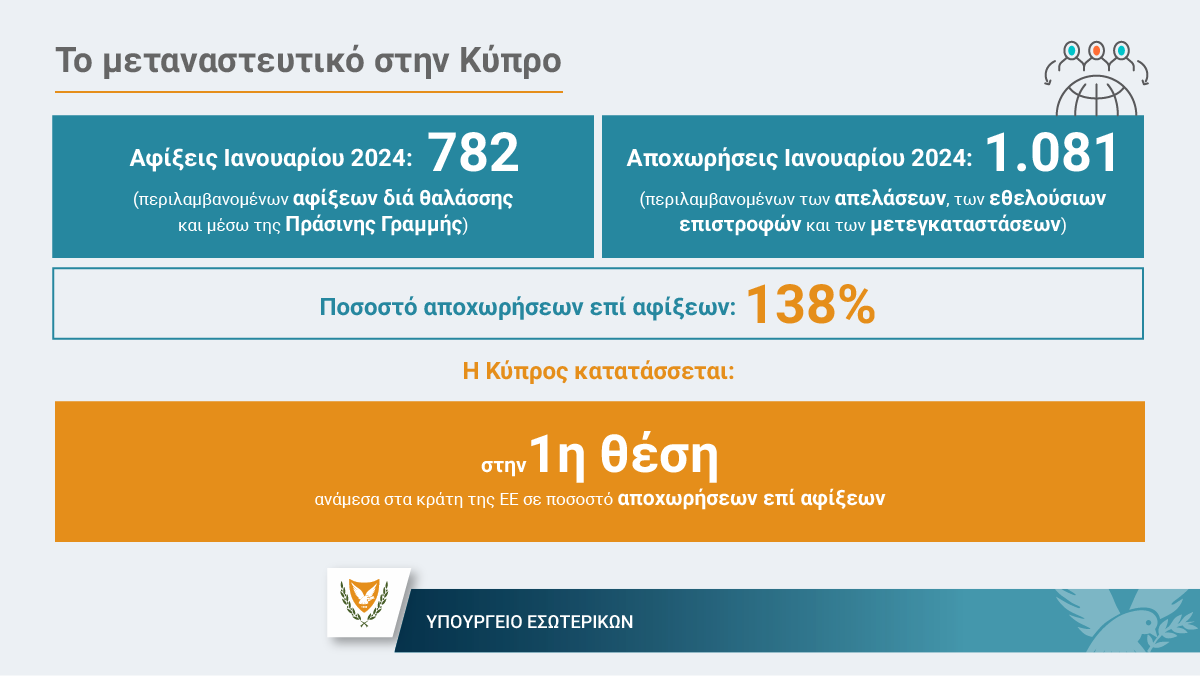 Το μεταναστευτικό στην Κύπρο

Αφίξεις Ιανουαρίου 2024: 782

(περιλαμβανομένων αφίξεων διά θαλάσσης και μέσω της Πράσινης Γραμμής)

Αποχωρήσεις Ιανουαρίου 2024: 1.081

(περιλαμβανομένων των απελάσεων, των εθελούσιων επιστροφών και των μετεγκαταστάσεων)

Ποσοστό αποχωρήσεων επί αφίξεων: 138%

Η Κύπρος κατατάσσεται:

στην 1η θέση

ανάμεσα στα κράτη της ΕΕ σε ποσοστό αποχωρήσεων επί αφίξεων

ΥΠΟΥΡΓΕΙΟ ΕΣΩΤΕΡΙΚΩΝ